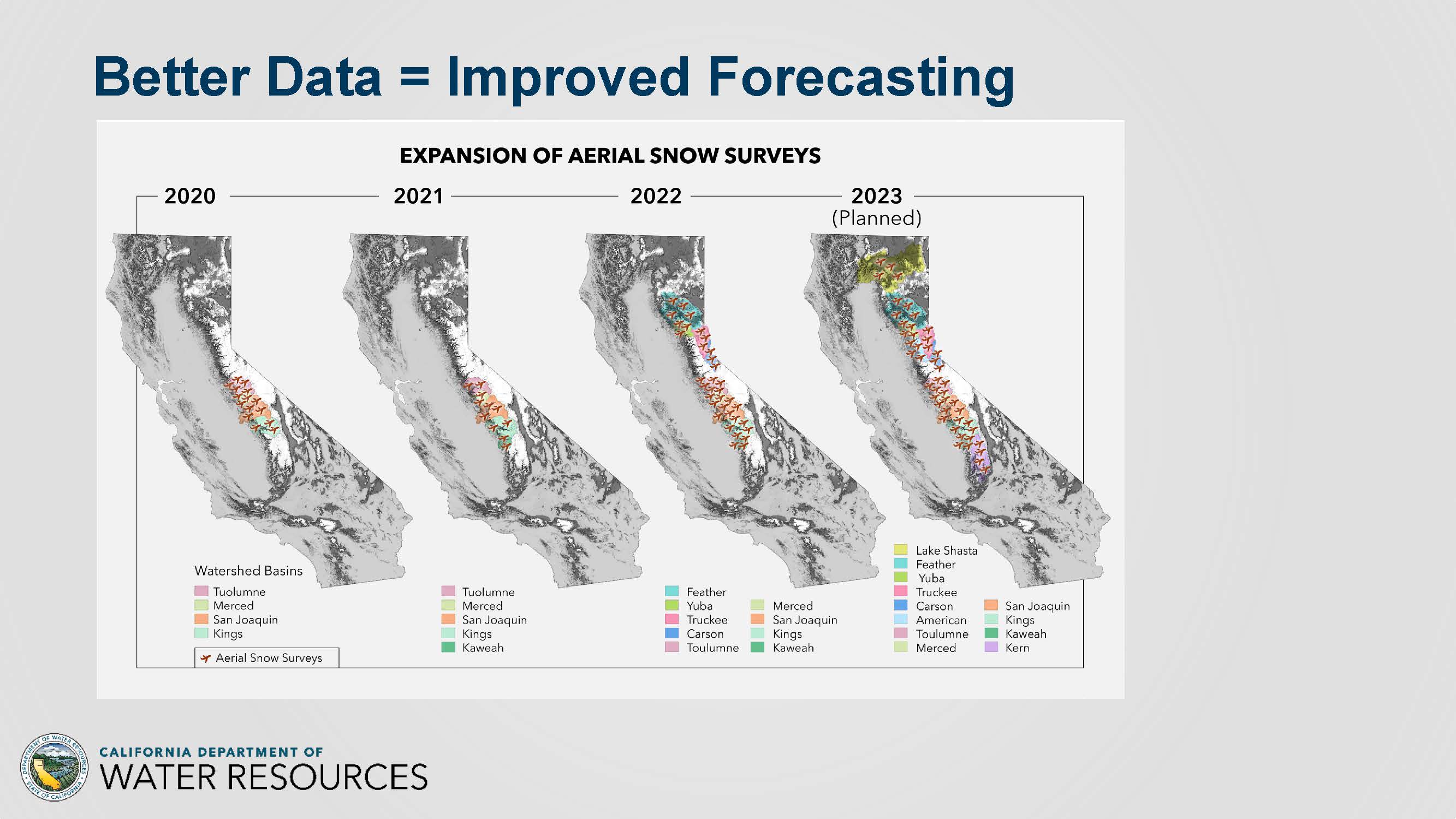 Better Data = Improved Forecasting

EXPANSION OF AERIAL SNOW SURVEYS

2020

2021

2022

2023 (Planned)

Watershed Basins
Tuolumne
Merced
San Joaquin
Kings
Aerial Snow Surveys

Tuolumne
Merced
San Joaquin
Kings
Kaweah

Feather
Yuba
Truckee
Carson
Toulumne

Merced
San Joaquin
Kings
Kaweah

Lake Shasta
Feather
Yuba
Truckee
Carson
American
Toulumne
Merced

San Joaquin
Kings
Kaweah
Kern

DEPARTMENT OF WATER RESOURCES STATE OF CALIFORNIA

CALIFORNIA DEPARTMENT OF
WATER RESOURCES